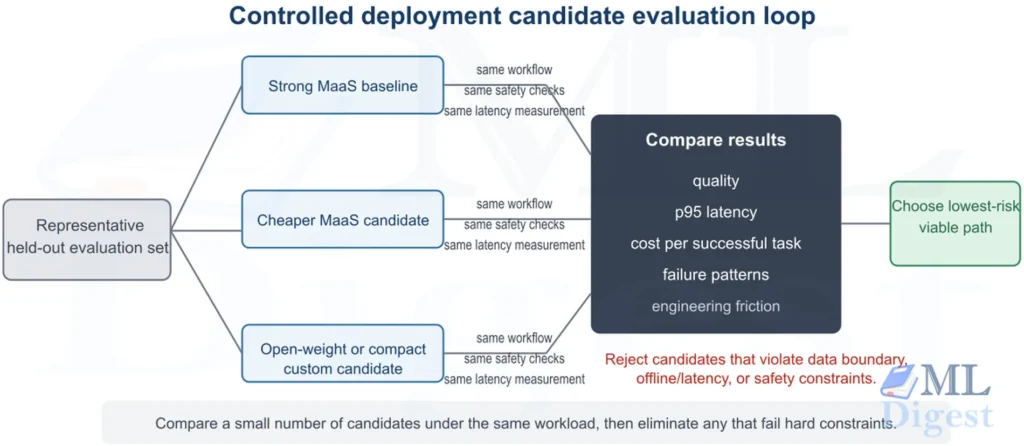 Controlled deployment candidate evaluation loop

Representative held-out evaluation set

Strong MaaS baseline

same workflow
same safety checks
same latency measurement

Cheaper MaaS candidate

same workflow
same safety checks
same latency measurement

Open-weight or compact custom candidate

same workflow
same safety checks
same latency measurement

Compare results
quality
p95 latency
cost per successful task
failure patterns
engineering friction

Choose lowest-risk viable path

Reject candidates that violate data boundary, offline/latency, or safety constraints.

Compare a small number of candidates under the same workload, then eliminate any that fail hard constraints.

ML Digest